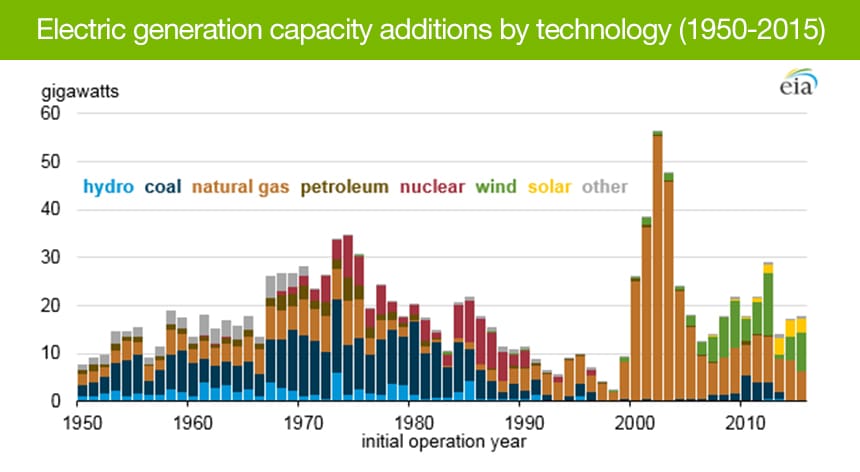 Electric generation capacity additions by technology (1950-2015)

gigawatts

eia

60
50
40
30
20
10
0

hydro coal natural gas petroleum nuclear wind solar other

1950 1960 1970 1980 1990 2000 2010

initial operation year